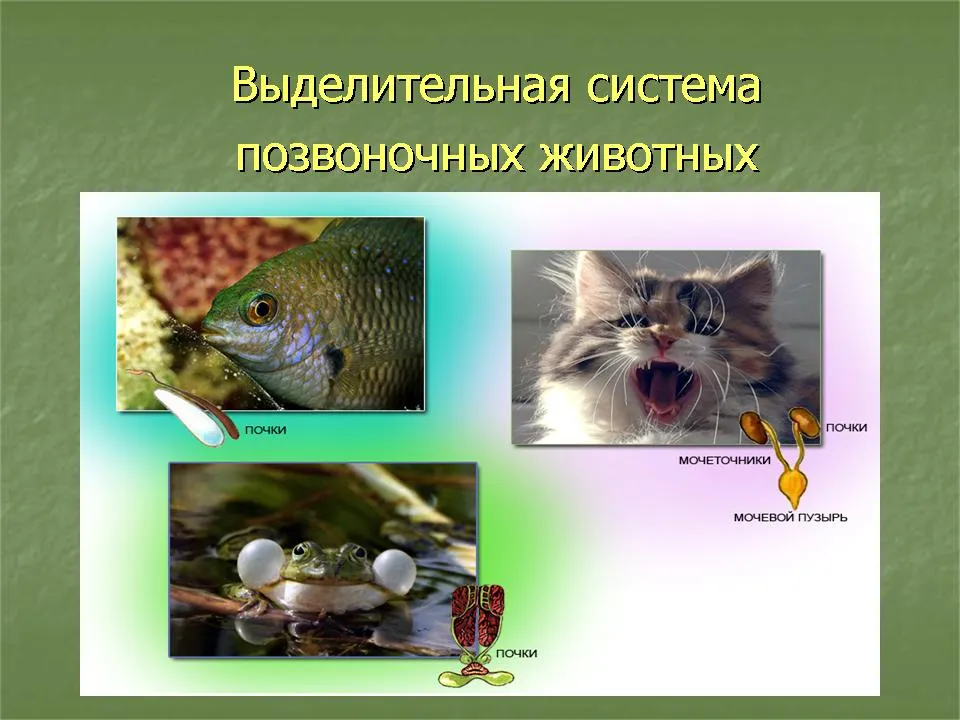 Выделительная система позвоночных животных

ПОЧКИ

ПОЧКИ

МОЧЕТОЧНИКИ

МОЧЕВОЙ ПУЗЫРЬ

ПОЧКИ